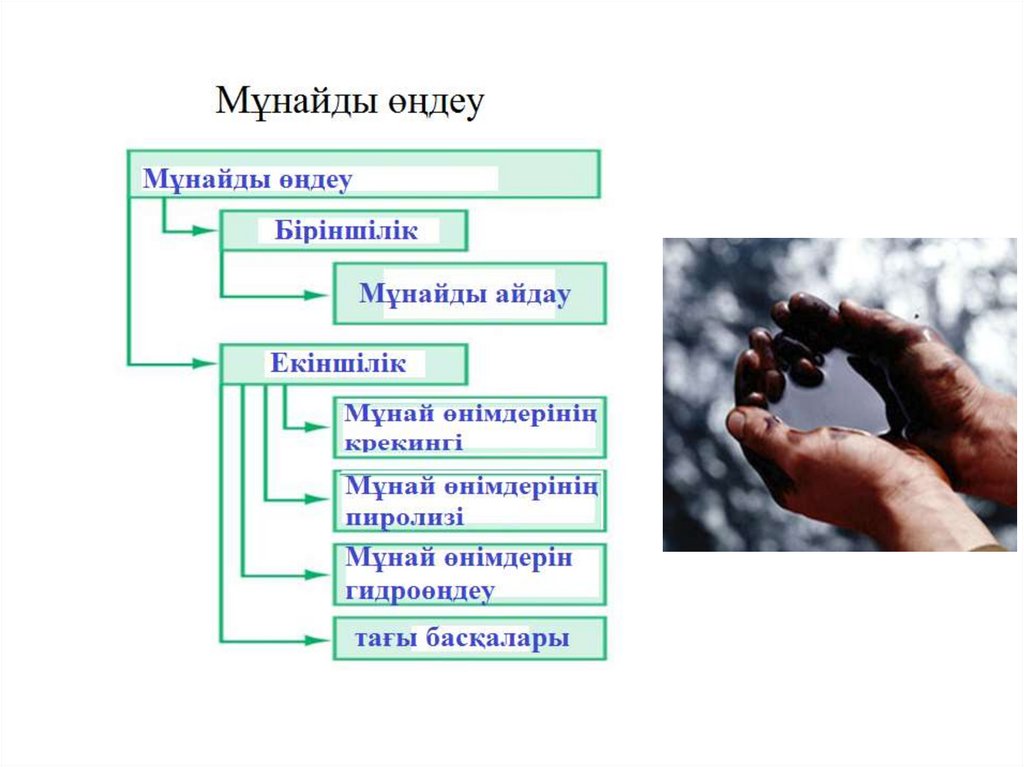 Мұнайды өңдеу

Мұнайды өңдеу

Біріншілік

Мұнайды айдау

Екіншілік

Мұнай өнімдерінің крекингі

Мұнай өнімдерінің пиролизі

Мұнай өнімдерін гидроөңдеу

тағы басқалары